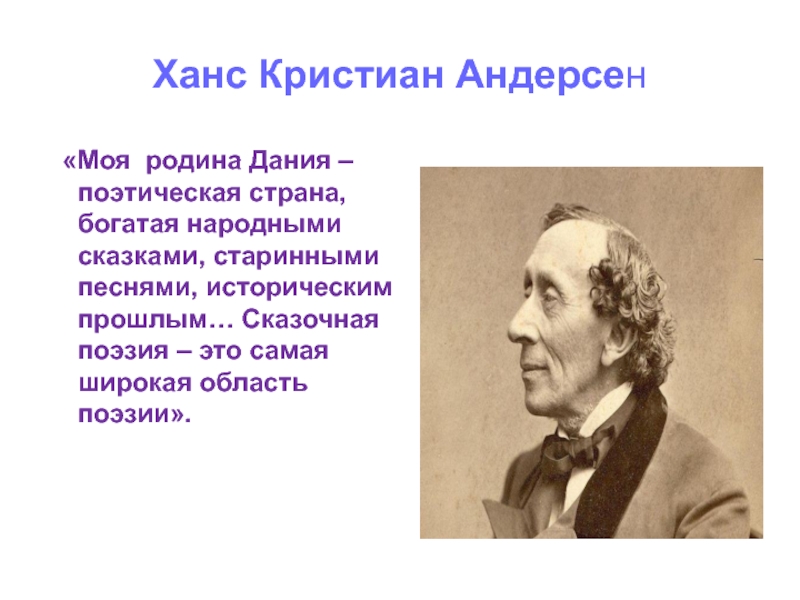 Ханс Кристиан Андерсен

«Моя родина Дания – поэтическая страна, богатая народными сказками, старинными песнями, историческим прошлым… Сказочная поэзия – это самая широкая область поэзии».